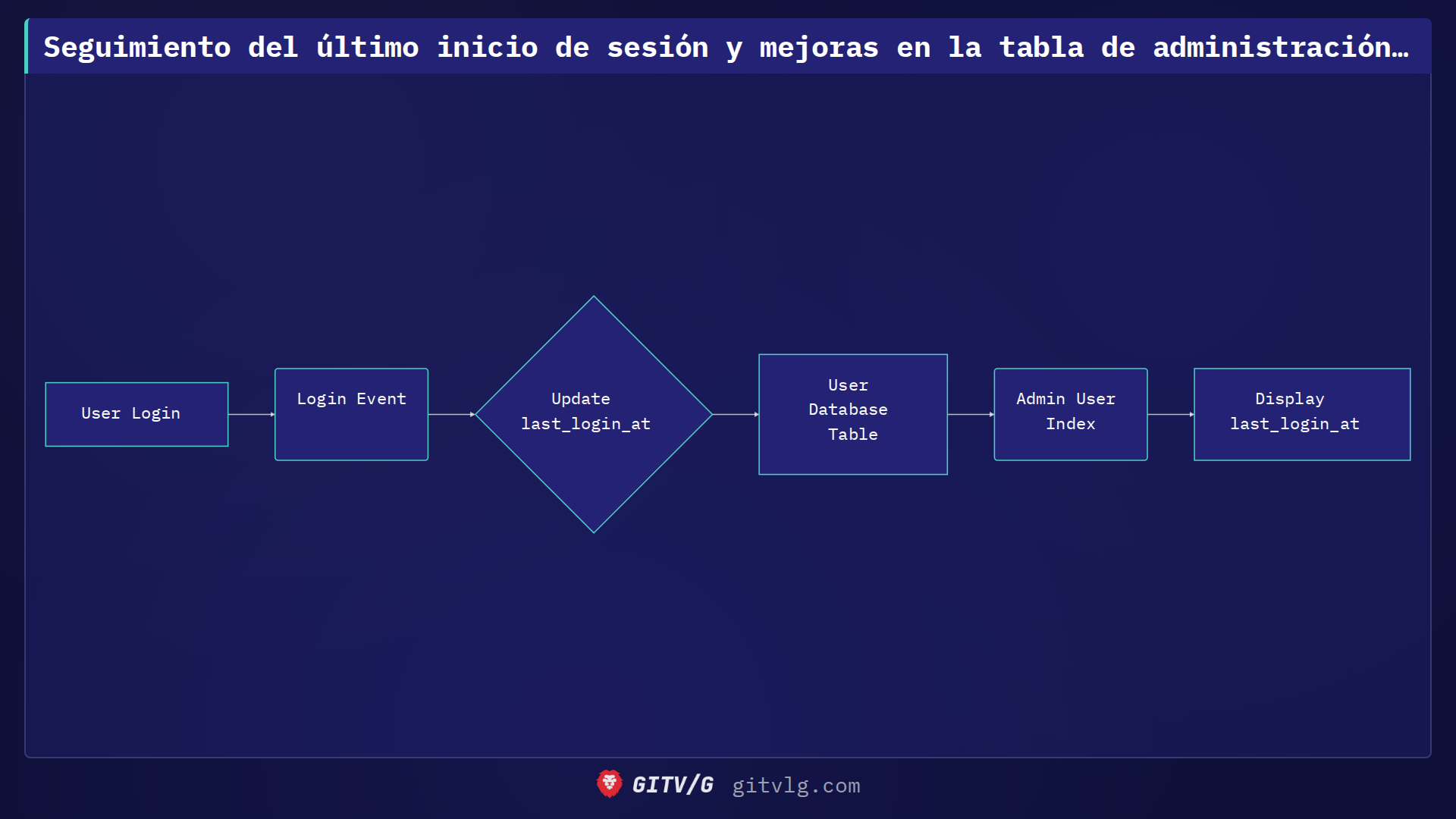 Seguimiento del último inicio de sesión y mejoras en la tabla de administración…

User Login

Login Event

Update last_login_at

User Database Table

Admin User Index

Display last_login_at

GITV/G gitvlg.com